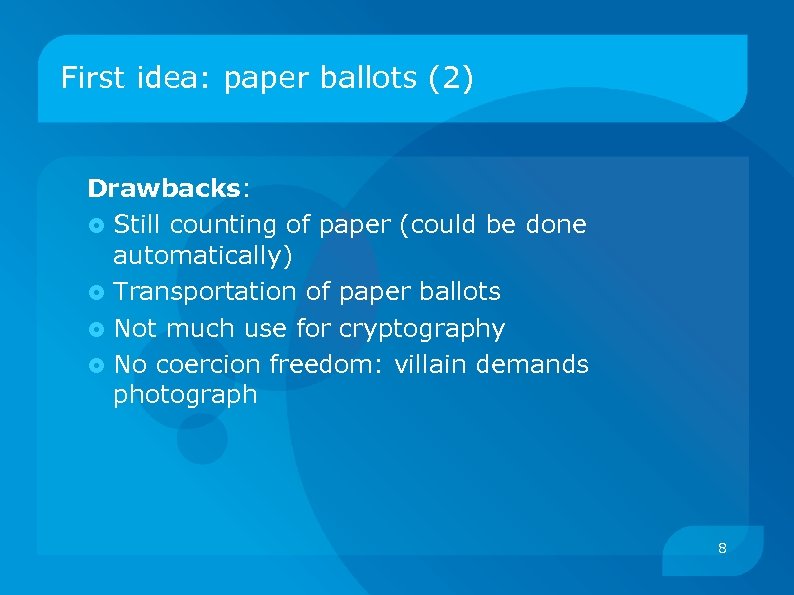 First idea: paper ballots (2)

Drawbacks:
- Still counting of paper (could be done automatically)
- Transportation of paper ballots
- Not much use for cryptography
- No coercion freedom: villain demands photograph

8